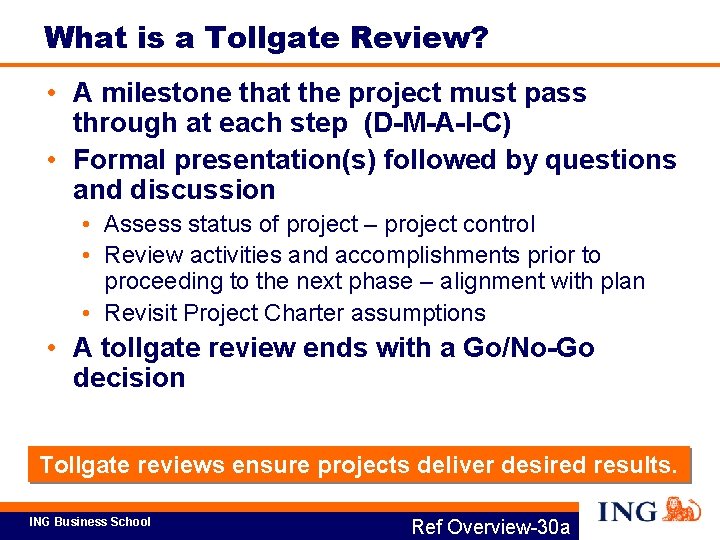 What is a Tollgate Review?

• A milestone that the project must pass through at each step (D-M-A-I-C)
• Formal presentation(s) followed by questions and discussion
  • Assess status of project – project control
  • Review activities and accomplishments prior to proceeding to the next phase – alignment with plan
  • Revisit Project Charter assumptions
• A tollgate review ends with a Go/No-Go decision

Tollgate reviews ensure projects deliver desired results.

ING Business School

Ref Overview-30a

ING